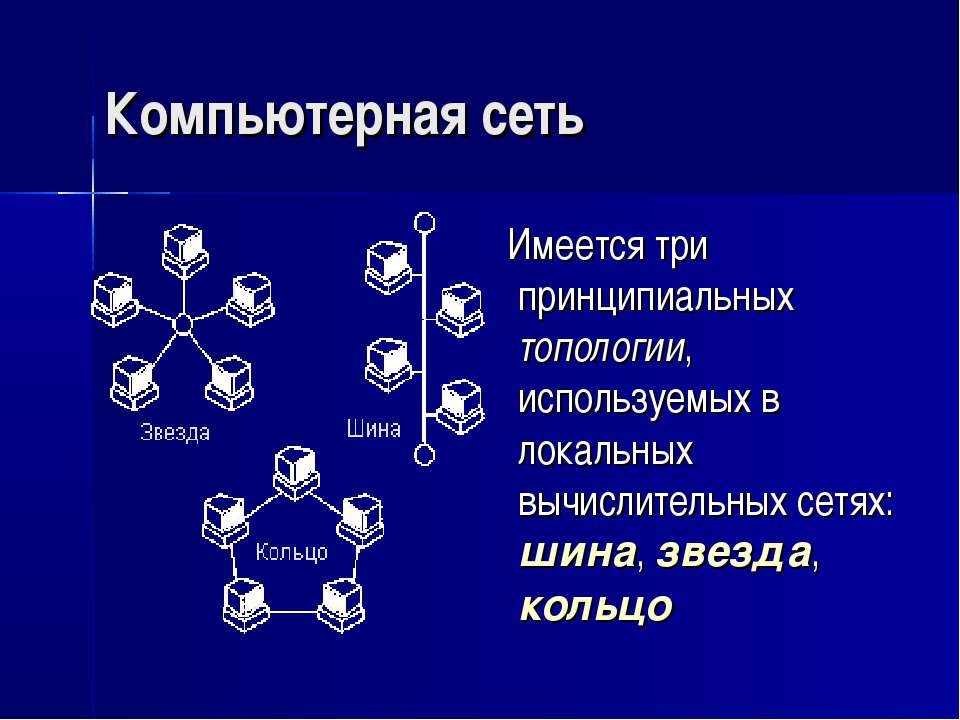 Компьютерная сеть

Звезда

Шина

Кольцо

Имеется три принципиальных топологии, используемых в локальных вычислительных сетях: шина, звезда, кольцо